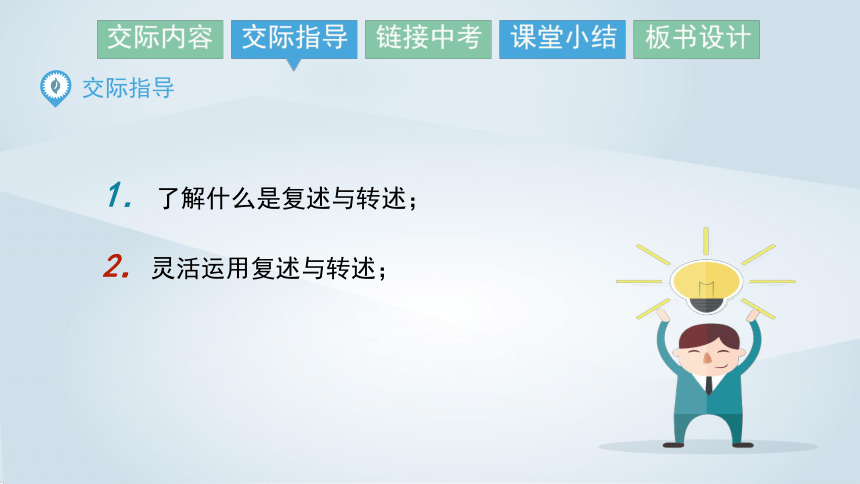 交际内容 交际指导 链接中考 课堂小结 板书设计

交际指导

1. 了解什么是复述与转述；

2. 灵活运用复述与转述；